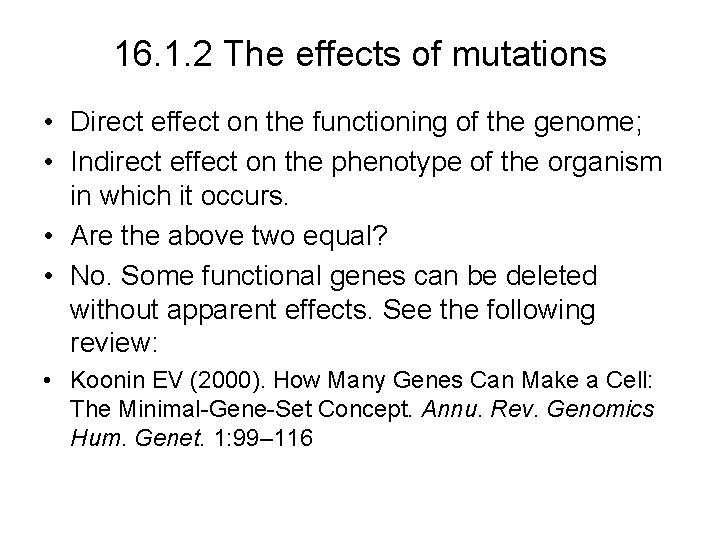 16.1.2 The effects of mutations

• Direct effect on the functioning of the genome;
• Indirect effect on the phenotype of the organism in which it occurs.
• Are the above two equal?
• No. Some functional genes can be deleted without apparent effects. See the following review:
• Koonin EV (2000). How Many Genes Can Make a Cell: The Minimal-Gene-Set Concept. Annu. Rev. Genomics Hum. Genet. 1:99–116